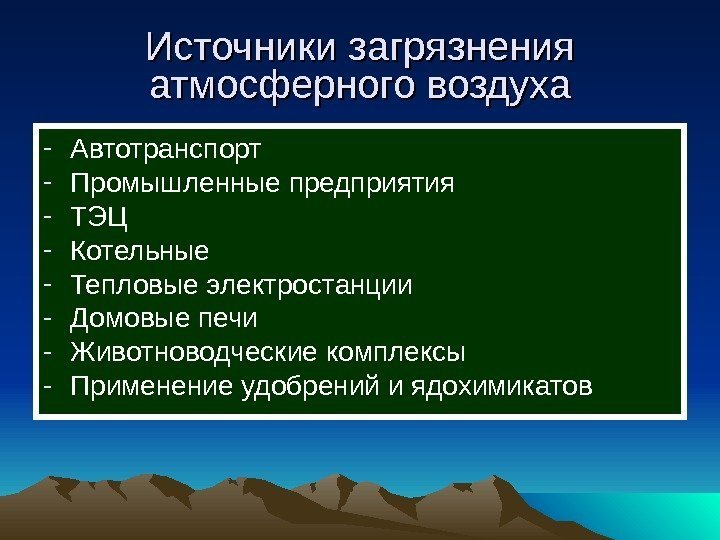 Источники загрязнения атмосферного воздуха

- Автотранспорт
- Промышленные предприятия
- ТЭЦ
- Котельные
- Тепловые электростанции
- Домовые печи
- Животноводческие комплексы
- Применение удобрений и ядохимикатов